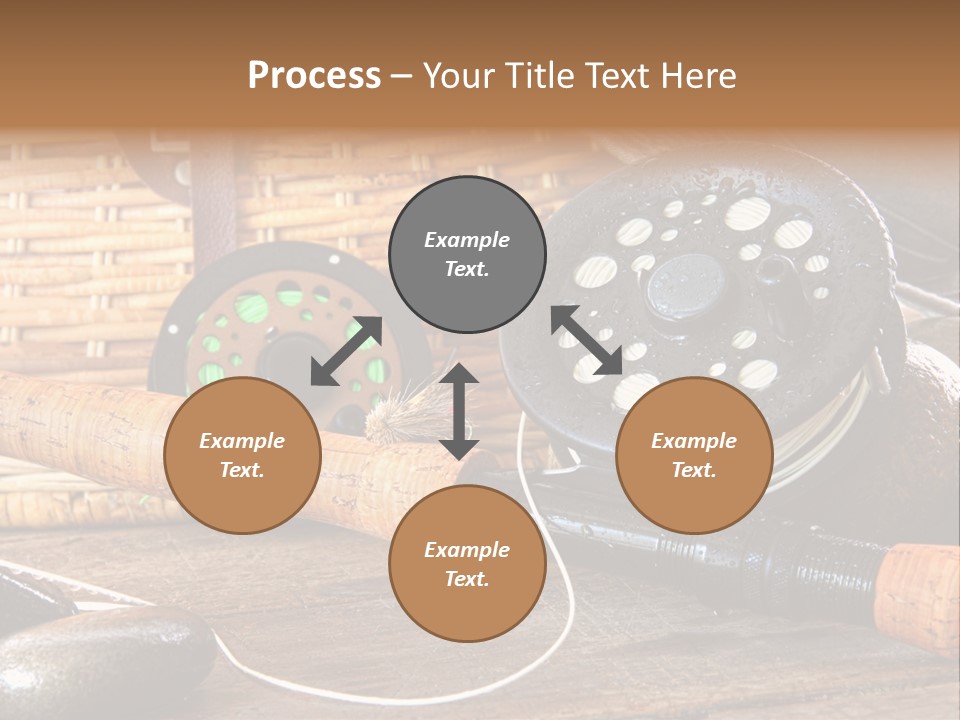 Process – Your Title Text Here

Example Text.

Example Text.

Example Text.

Example Text.